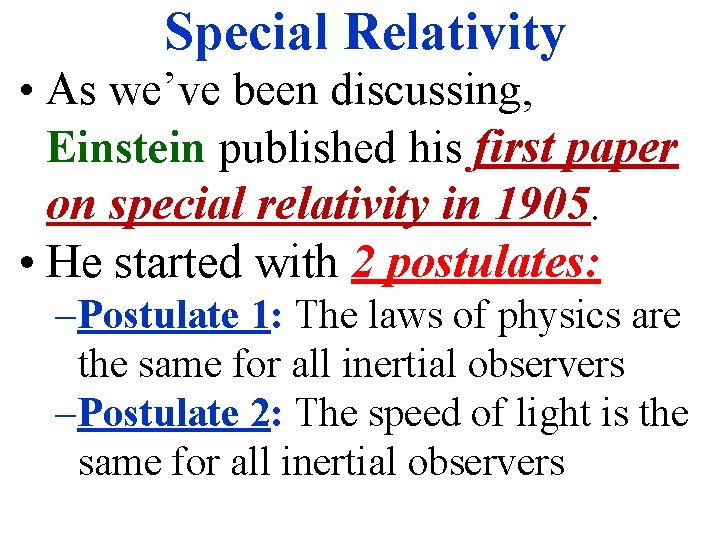 Special Relativity

• As we've been discussing, Einstein published his first paper on special relativity in 1905.

• He started with 2 postulates:

–Postulate 1: The laws of physics are the same for all inertial observers

–Postulate 2: The speed of light is the same for all inertial observers